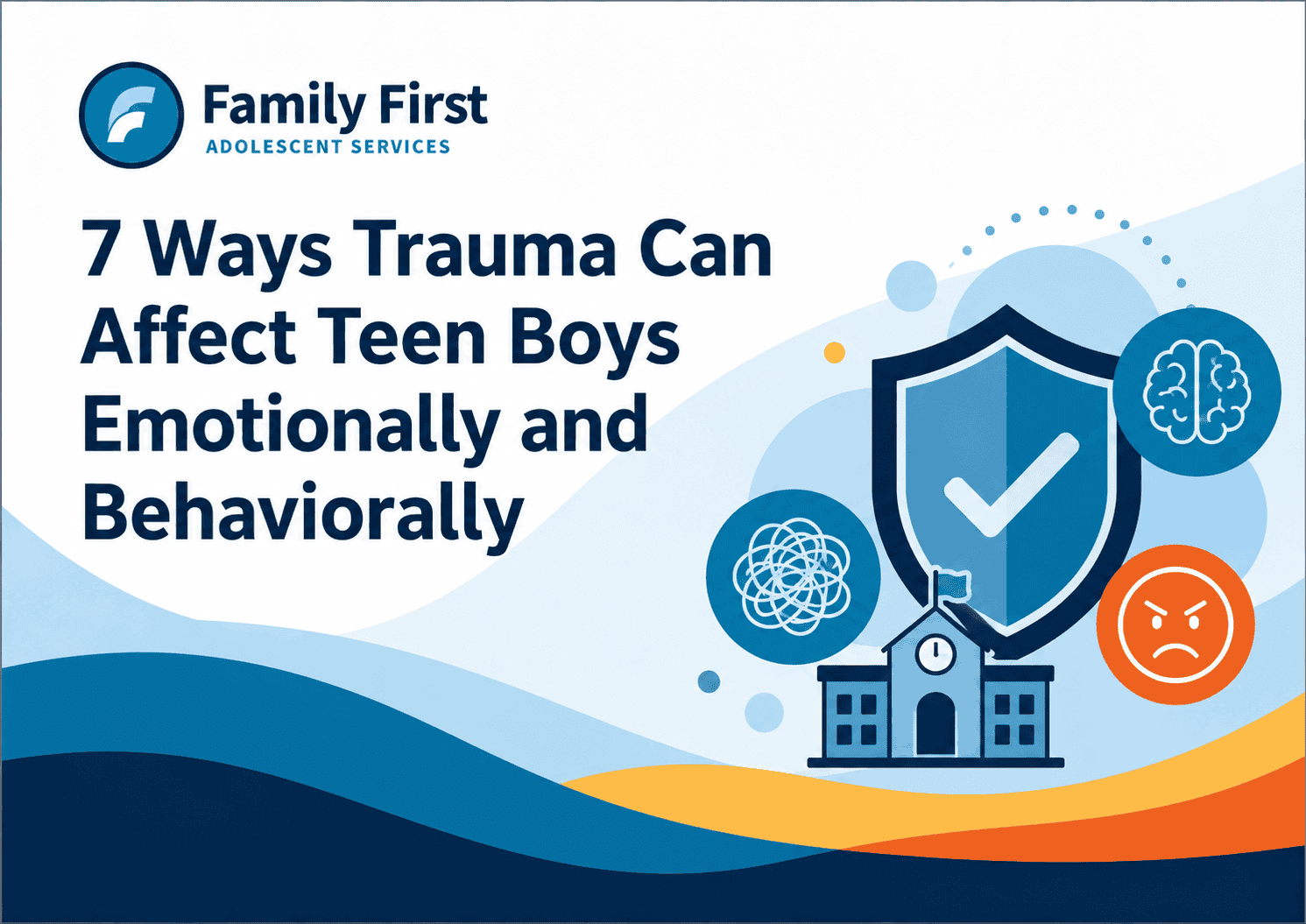 Family First
ADOLESCENT SERVICES

7 Ways Trauma Can Affect Teen Boys Emotionally and Behaviorally